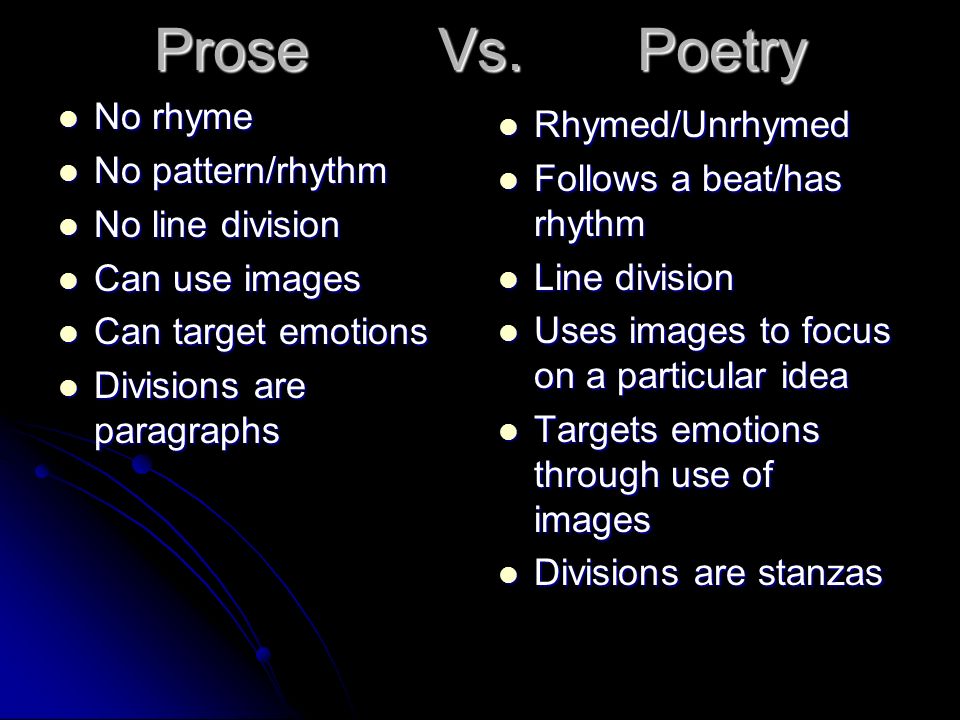 Prose Vs. Poetry

- No rhyme
- No pattern/rhythm
- No line division
- Can use images
- Can target emotions
- Divisions are paragraphs

- Rhymed/Unrhymed
- Follows a beat/has rhythm
- Line division
- Uses images to focus on a particular idea
- Targets emotions through use of images
- Divisions are stanzas